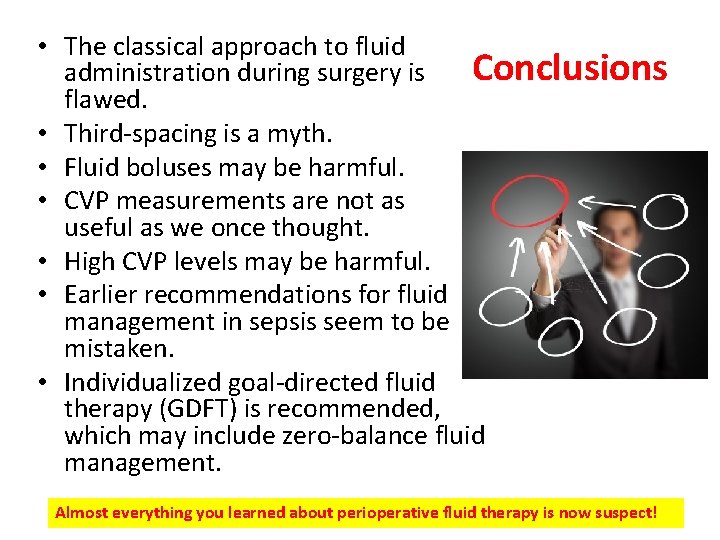 Conclusions

• The classical approach to fluid administration during surgery is flawed.
• Third-spacing is a myth.
• Fluid boluses may be harmful.
• CVP measurements are not as useful as we once thought.
• High CVP levels may be harmful.
• Earlier recommendations for fluid management in sepsis seem to be mistaken.
• Individualized goal-directed fluid therapy (GDFT) is recommended, which may include zero-balance fluid management.

Almost everything you learned about perioperative fluid therapy is now suspect!